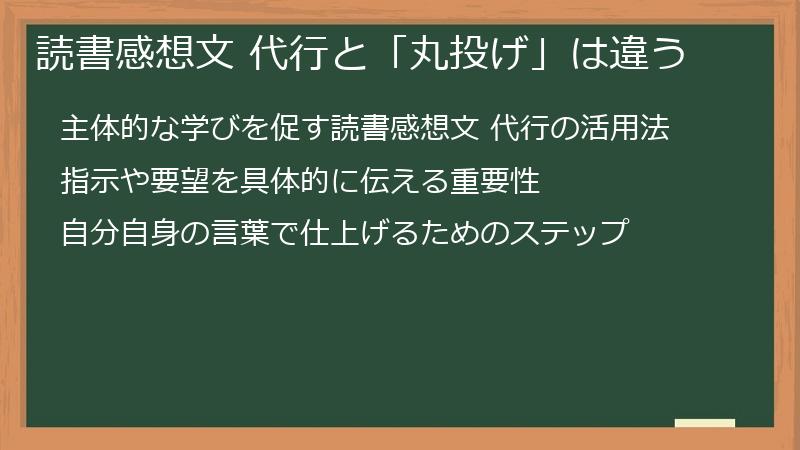 読書感想文 代行と「丸投げ」は違う

主体的な学びを促す読書感想文 代行の活用法

指示や要望を具体的に伝える重要性

自分自身の言葉で仕上げるためのステップ